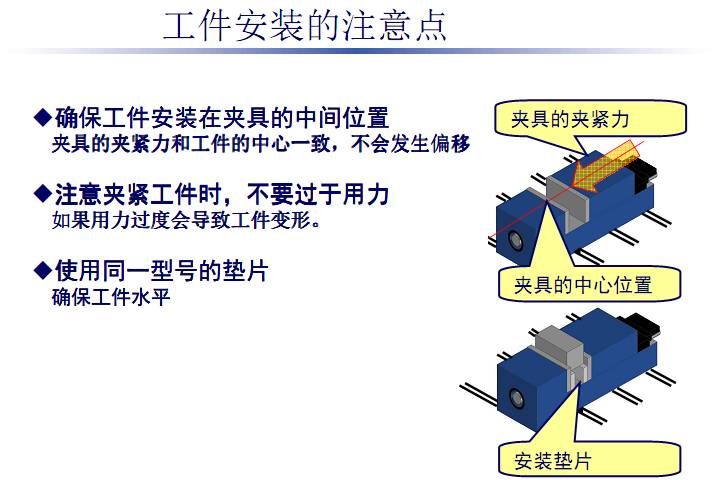 工件安装的注意点

◆确保工件安装在夹具的中间位置
夹具的夹紧力和工件的中心一致，不会发生偏移

◆注意夹紧工件时，不要过于用力
如果用力过度会导致工件变形。

◆使用同一型号的垫片
确保工件水平

夹具的夹紧力

夹具的中心位置

安装垫片